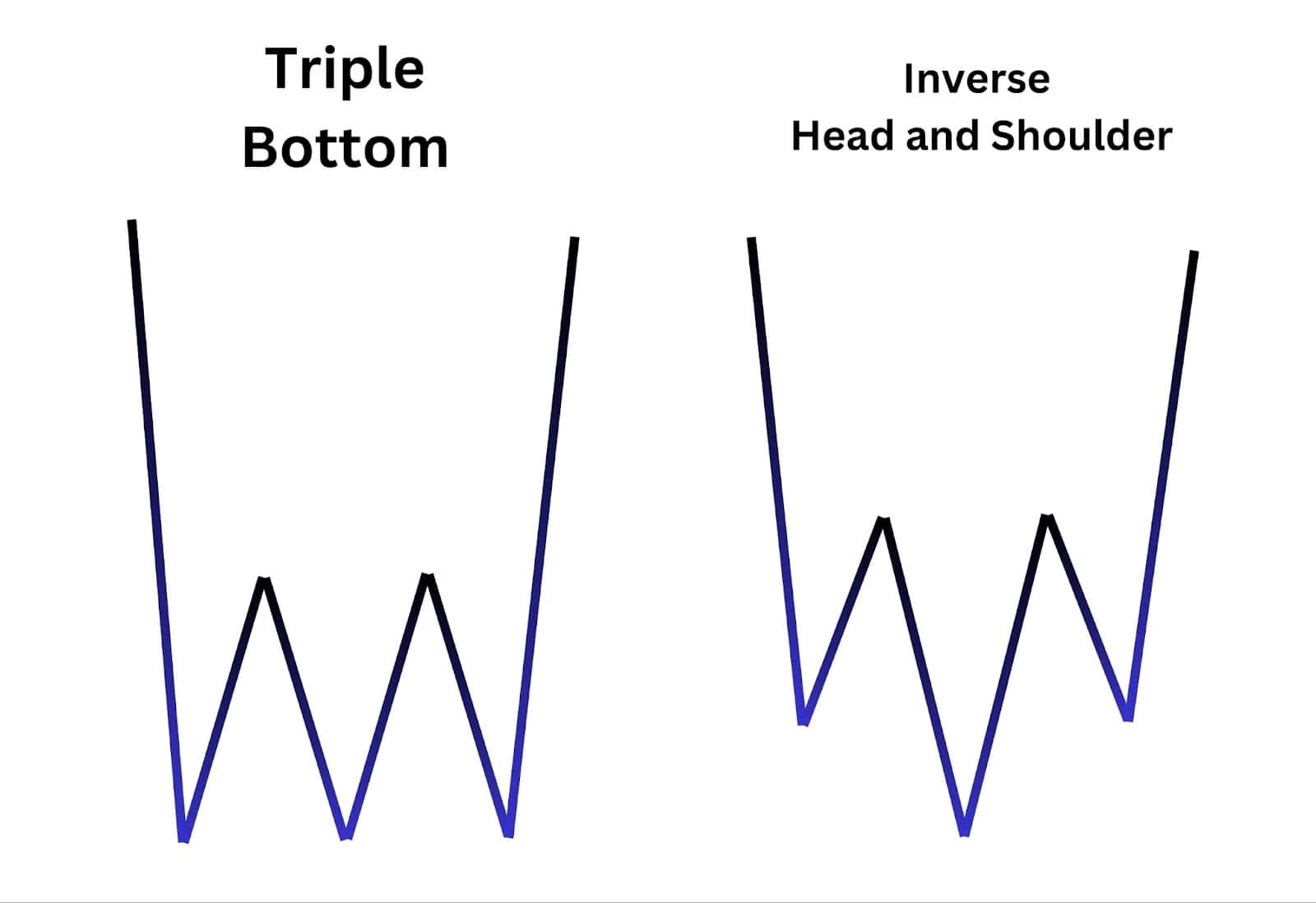 Triple Bottom

Inverse Head and Shoulder